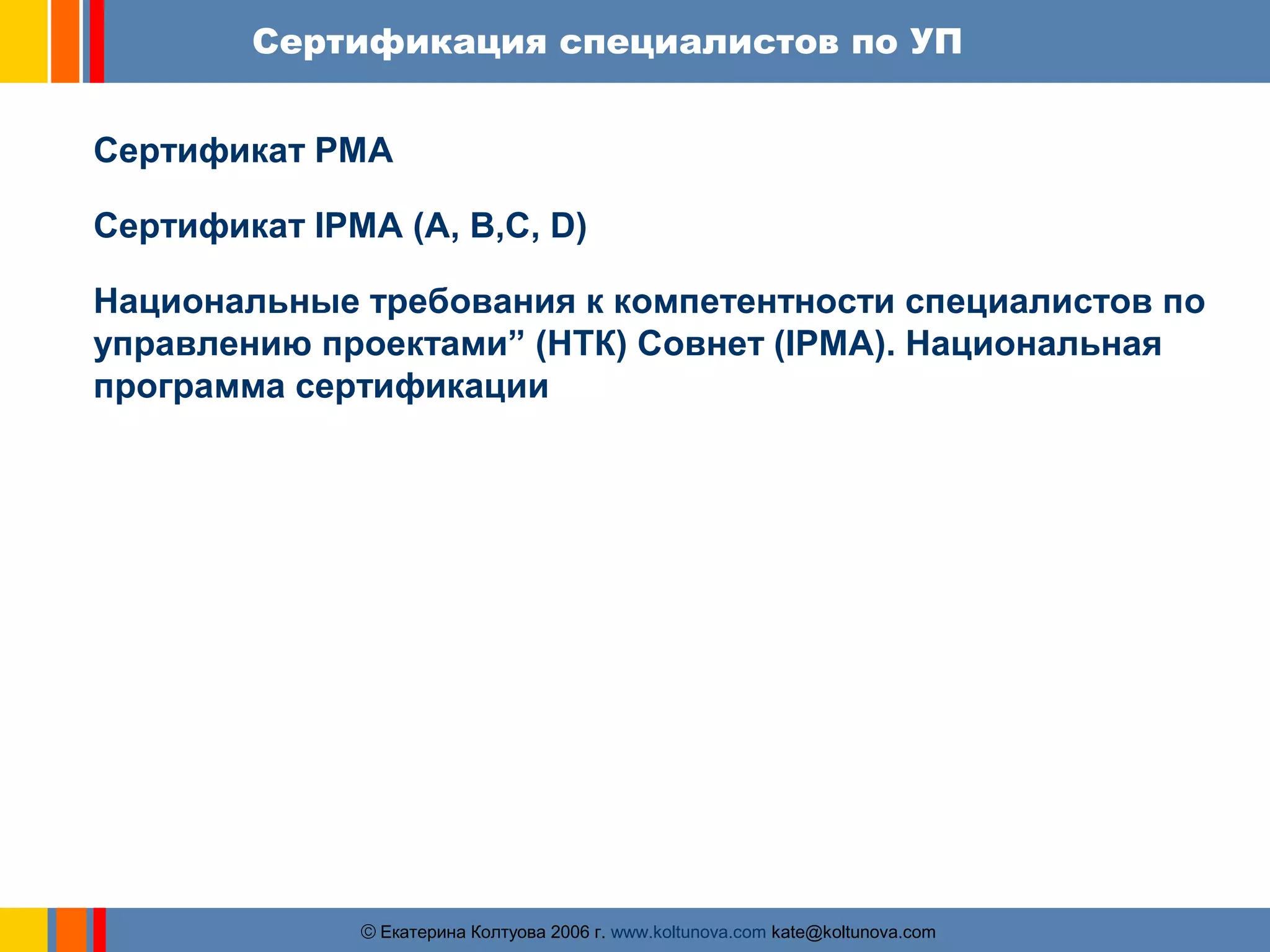 Сертификация специалистов по УП

Сертификат PMA

Сертификат IPMA (A, B,C, D)

Национальные требования к компетентности специалистов по управлению проектами” (НТК) Совнет (IPMA). Национальная программа сертификации

© Екатерина Колтуова 2006 г. www.koltunova.com kate@koltunova.com